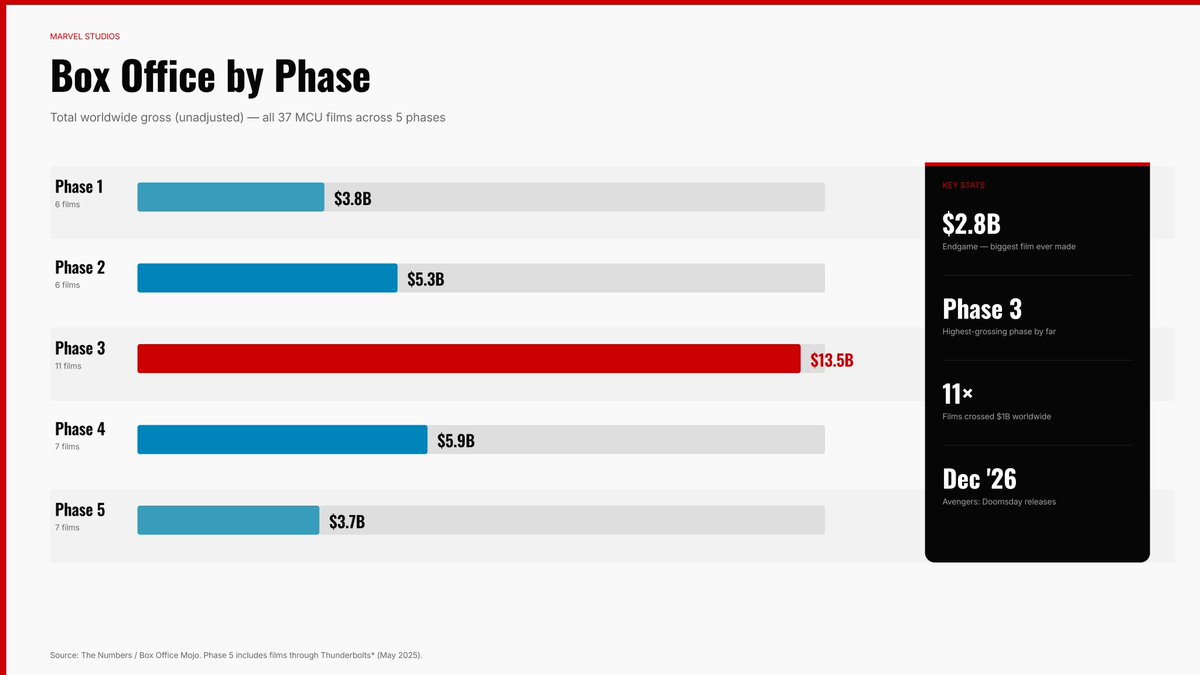 MARVEL STUDIOS

Box Office by Phase

Total worldwide gross (unadjusted) — all 37 MCU films across 5 phases

Phase 1
6 films
$3.8B

Phase 2
6 films
$5.3B

Phase 3
11 films
$13.5B

Phase 4
7 films
$5.9B

Phase 5
7 films
$3.7B

KEY STATS

$2.8B
Endgame — biggest film ever made

Phase 3
Highest-grossing phase by far

11×
Films crossed $1B worldwide

Dec '26
Avengers: Doomsday releases

Source: The Numbers / Box Office Mojo. Phase 5 includes films through Thunderbolts* (May 2025).